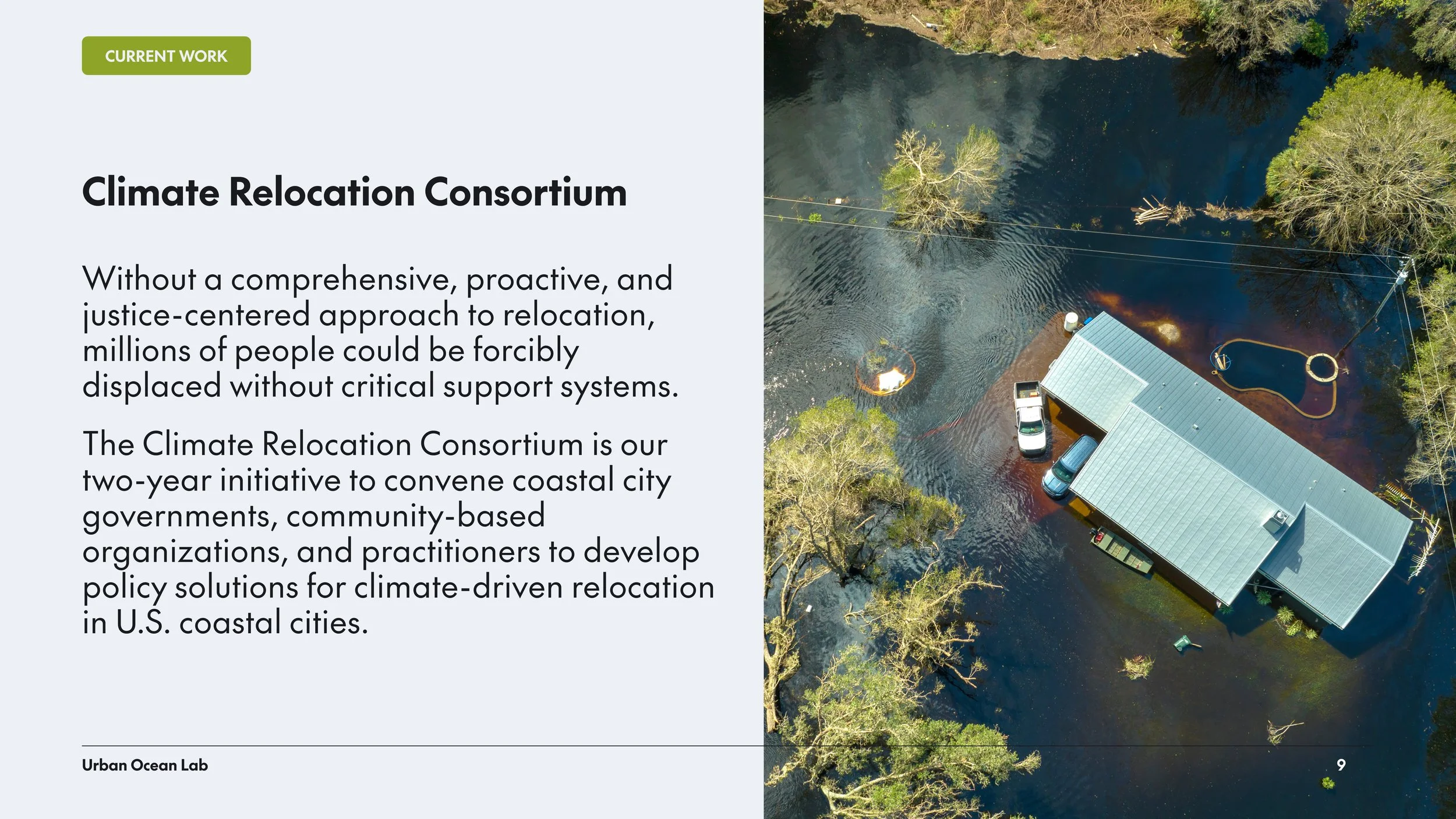 CURRENT WORK

Climate Relocation Consortium

Without a comprehensive, proactive, and justice-centered approach to relocation, millions of people could be forcibly displaced without critical support systems.

The Climate Relocation Consortium is our two-year initiative to convene coastal city governments, community-based organizations, and practitioners to develop policy solutions for climate-driven relocation in U.S. coastal cities.

Urban Ocean Lab

9